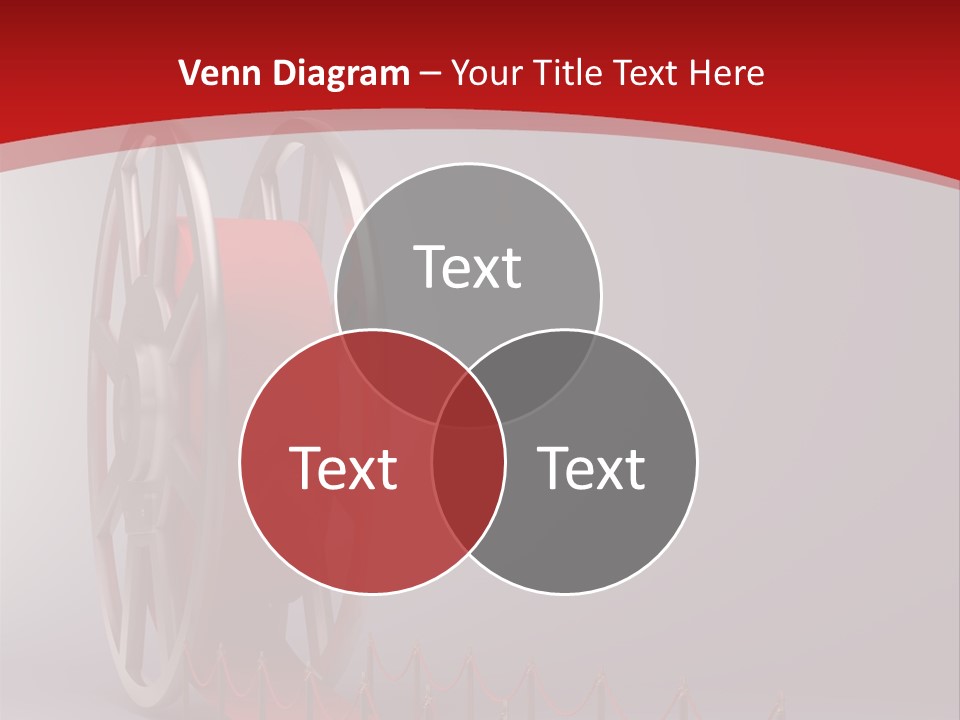 Venn Diagram – Your Title Text Here

Text

Text

Text